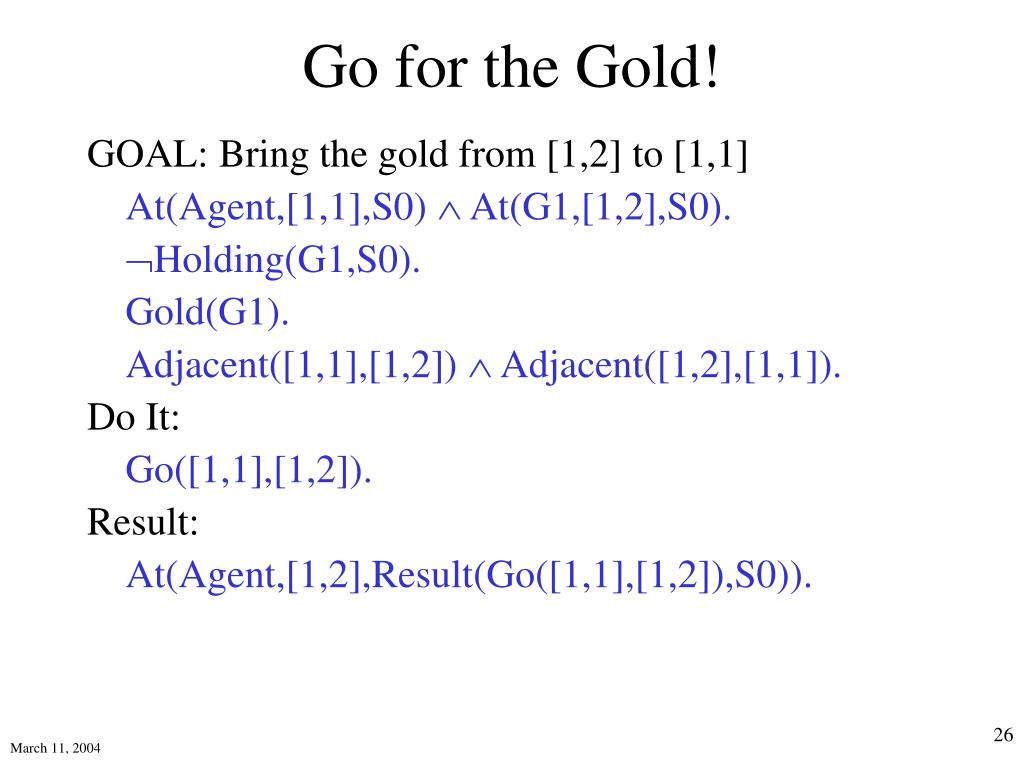 Go for the Gold!

GOAL: Bring the gold from [1,2] to [1,1]

At(Agent,[1,1],S0) $\wedge$ At(G1,[1,2],S0).

$\neg$Holding(G1,S0).

Gold(G1).

Adjacent([1,1],[1,2]) $\wedge$ Adjacent([1,2],[1,1]).

Do It:

Go([1,1],[1,2]).

Result:

At(Agent,[1,2],Result(Go([1,1],[1,2]),S0)).

March 11, 2004

26